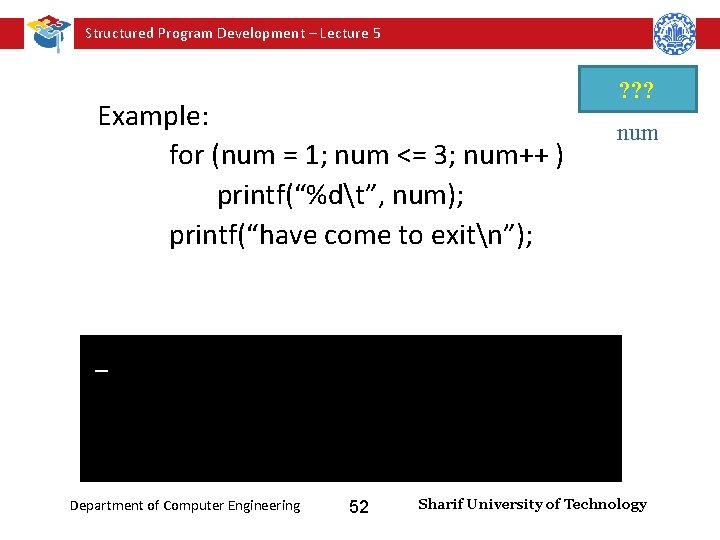 Structured Program Development – Lecture 5

???

num

Example:

for (num = 1; num <= 3; num++ )
printf("%d\t", num);
printf("have come to exit\n");

_

Department of Computer Engineering

52

Sharif University of Technology